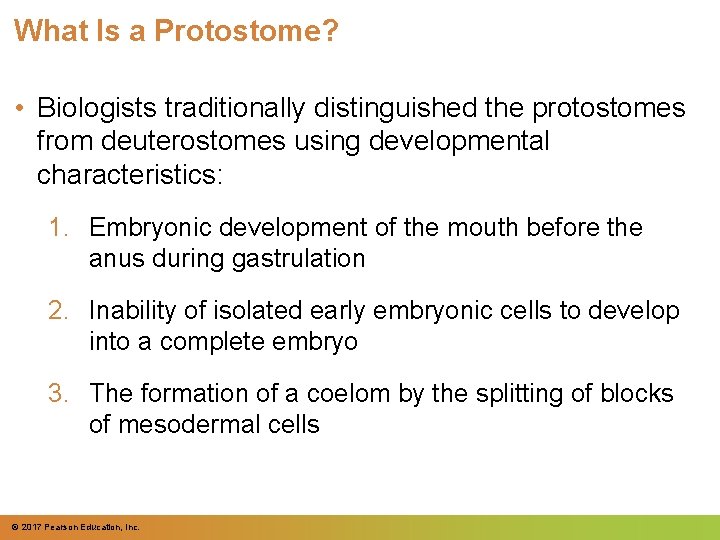 What Is a Protostome?

• Biologists traditionally distinguished the protostomes from deuterostomes using developmental characteristics:

1. Embryonic development of the mouth before the anus during gastrulation

2. Inability of isolated early embryonic cells to develop into a complete embryo

3. The formation of a coelom by the splitting of blocks of mesodermal cells

© 2017 Pearson Education, Inc.